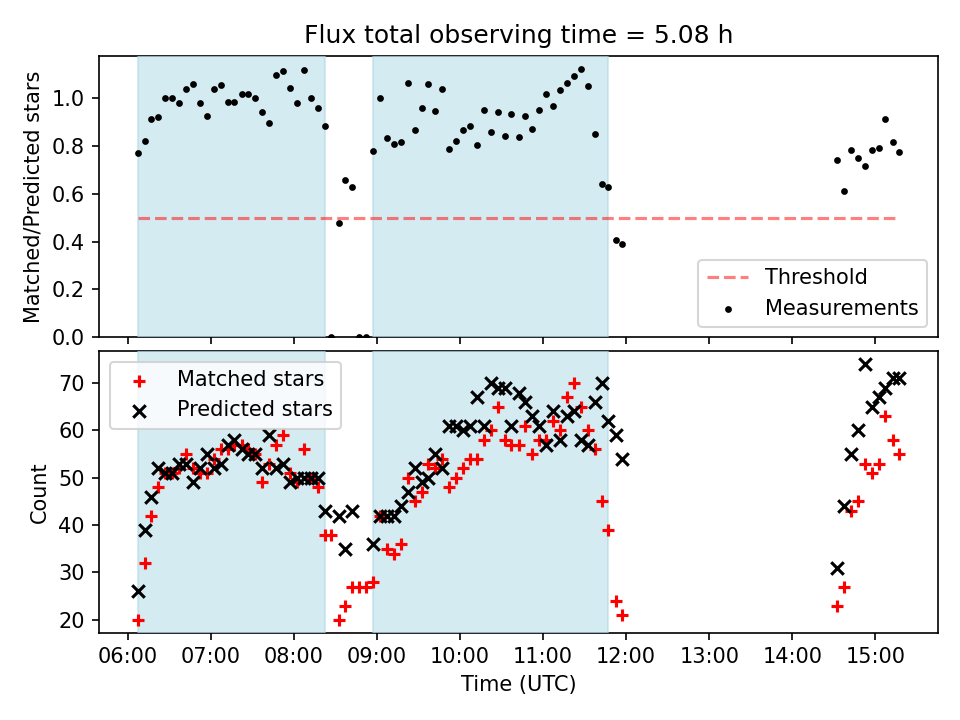 Flux total observing time = 5.08 h

Matched/Predicted stars

1.0
0.8
0.6
0.4
0.2
0.0

Threshold
Measurements

Matched stars
Predicted stars

Count

70
60
50
40
30
20

06:00 07:00 08:00 09:00 10:00 11:00 12:00 13:00 14:00 15:00

Time (UTC)